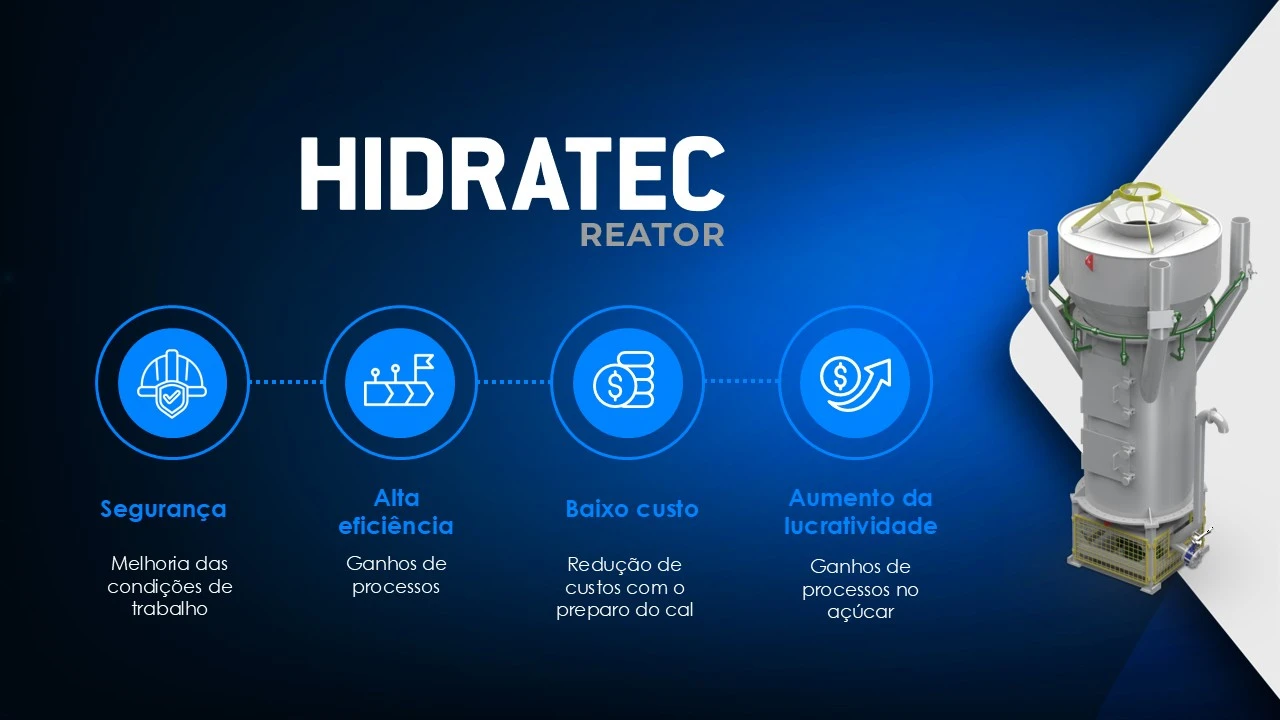 HIDRATEC
REATOR

Segurança

Melhoria das condições de trabalho

Alta eficiência

Ganhos de processos

Baixo custo

Redução de custos com o preparo do cal

Aumento da lucratividade

Ganhos de processos no açúcar